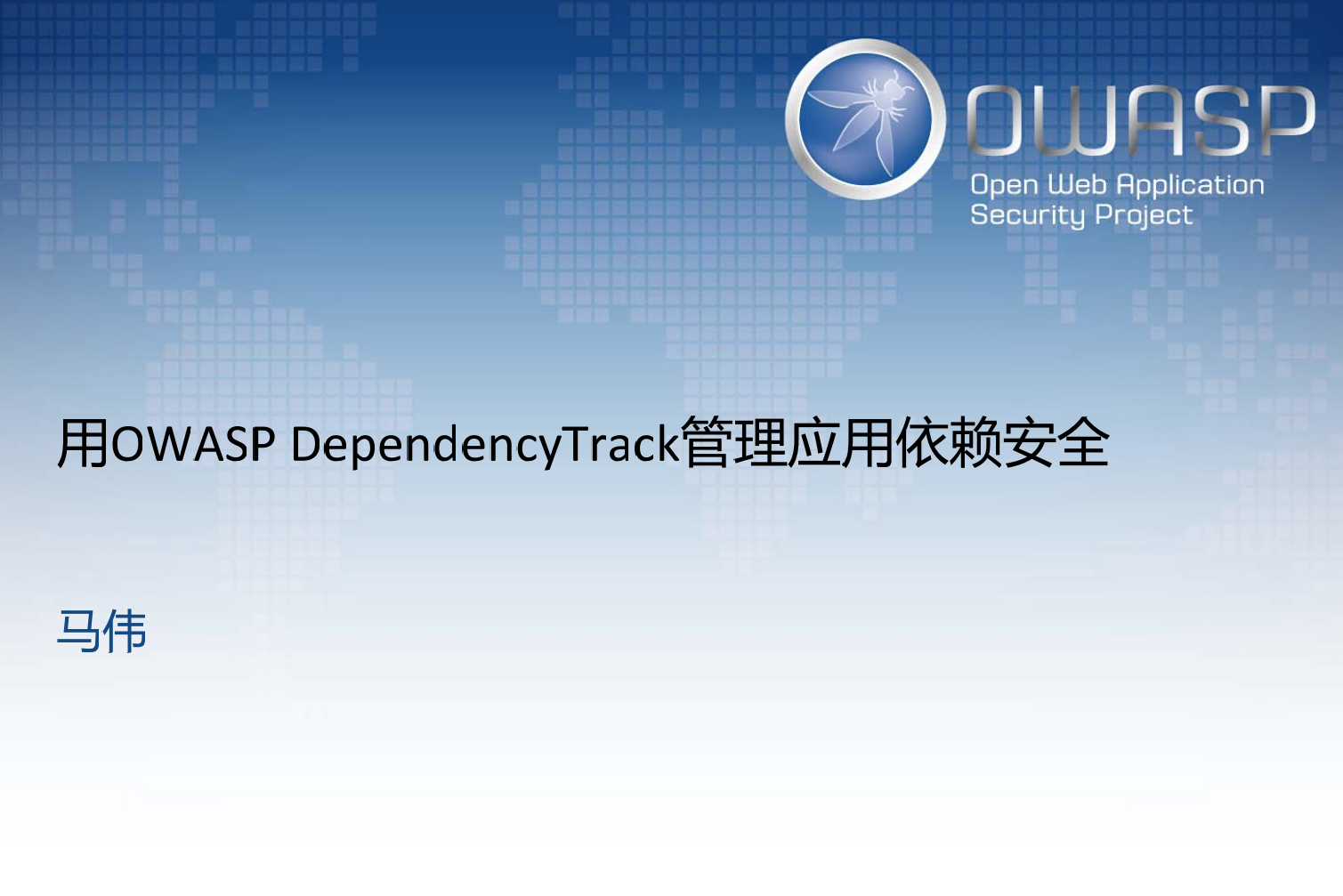 OWASP
Open Web Application
Security Project

用OWASP DependencyTrack管理应用依赖安全

马伟